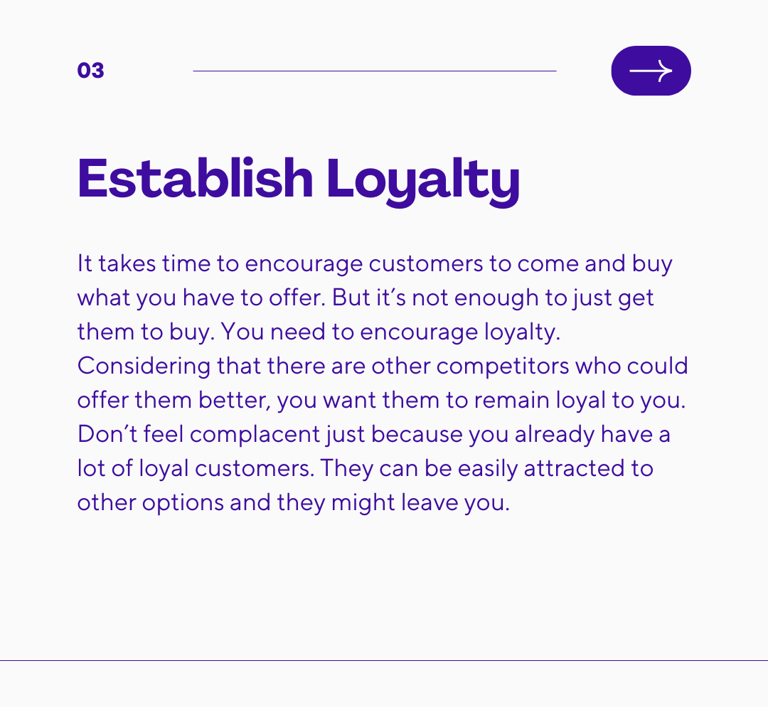 03

Establish Loyalty

It takes time to encourage customers to come and buy what you have to offer. But it's not enough to just get them to buy. You need to encourage loyalty. Considering that there are other competitors who could offer them better, you want them to remain loyal to you. Don't feel complacent just because you already have a lot of loyal customers. They can be easily attracted to other options and they might leave you.